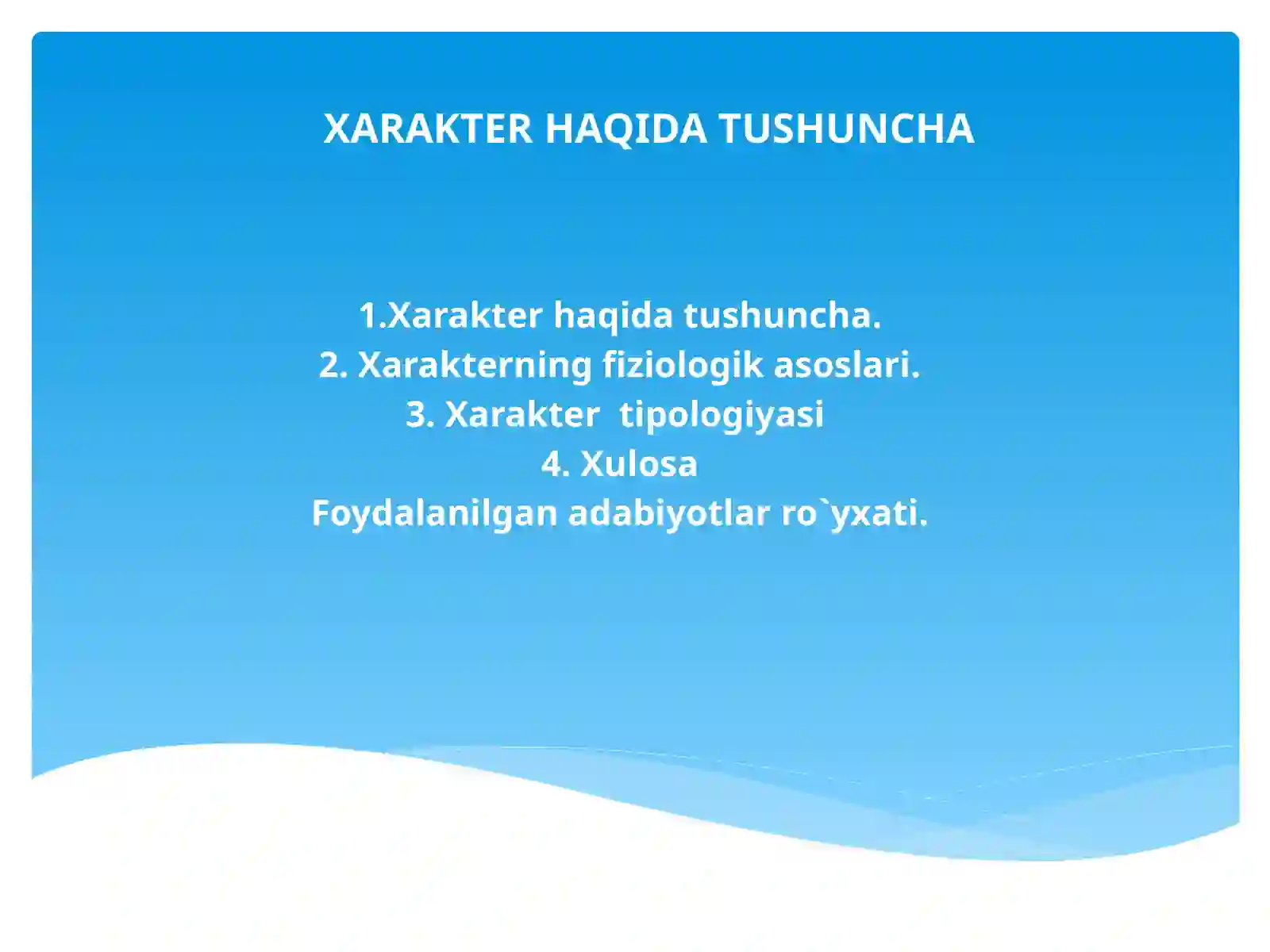 XARAKTER HAQIDA TUSHUNCHA

1.Xarakter haqida tushuncha.
2. Xarakterning fiziologik asoslari.
3. Xarakter  tipologiyasi
4. Xulosa
Foydalanilgan adabiyotlar ro`yxati.